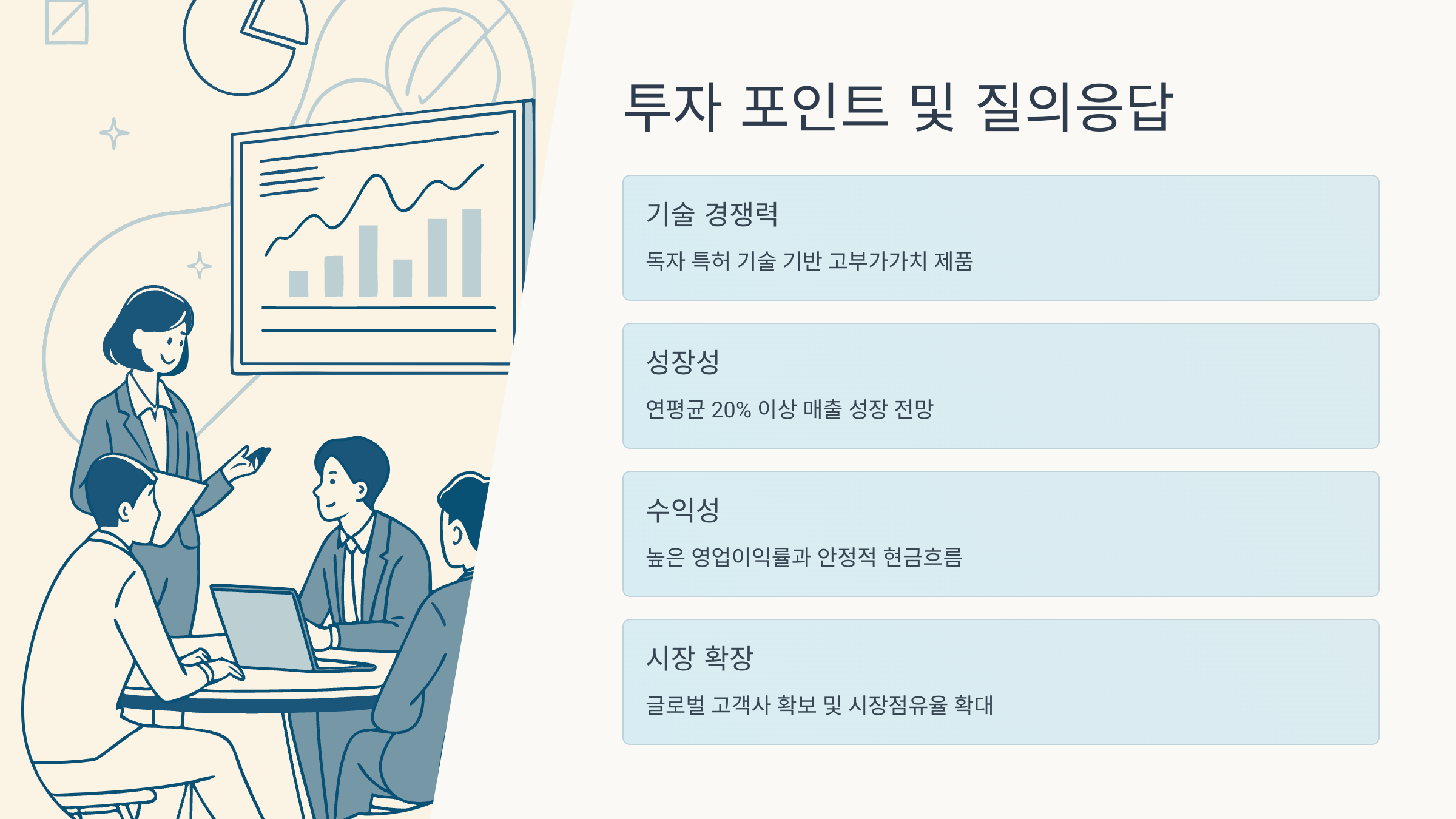 투자 포인트 및 질의응답

기술 경쟁력

독자 특허 기술 기반 고부가가치 제품

성장성

연평균 20% 이상 매출 성장 전망

수익성

높은 영업이익률과 안정적 현금흐름

시장 확장

글로벌 고객사 확보 및 시장점유율 확대